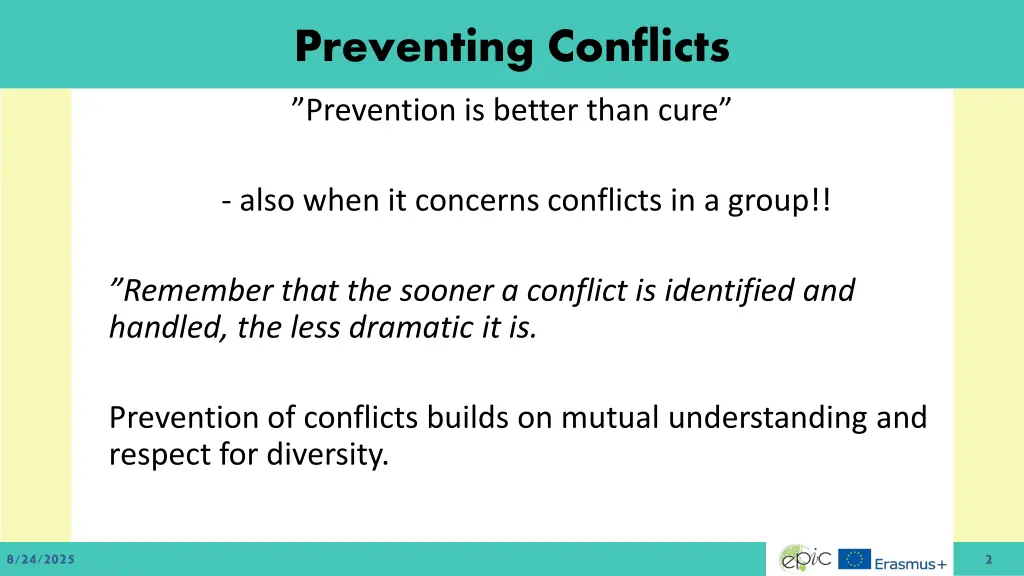 Preventing Conflicts

”Prevention is better than cure”

- also when it concerns conflicts in a group!!

”Remember that the sooner a conflict is identified and handled, the less dramatic it is.

Prevention of conflicts builds on mutual understanding and respect for diversity.

8/24/2025

epic

Erasmus+

2